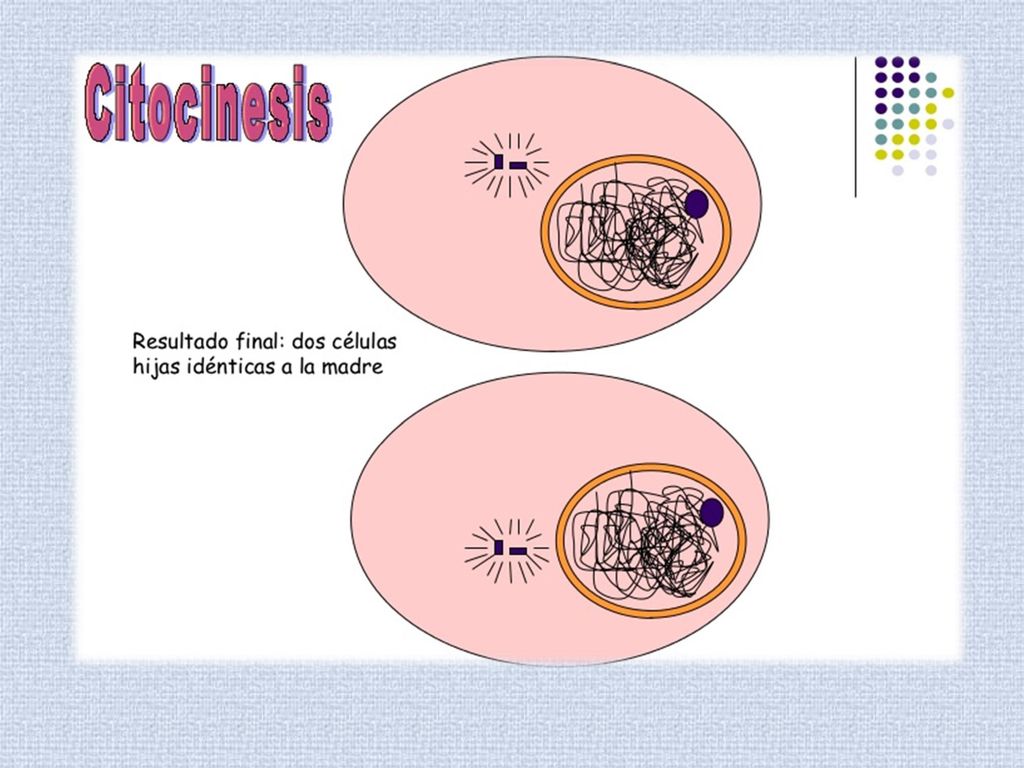 Citocinesis

Resultado final: dos células hijas idénticas a la madre